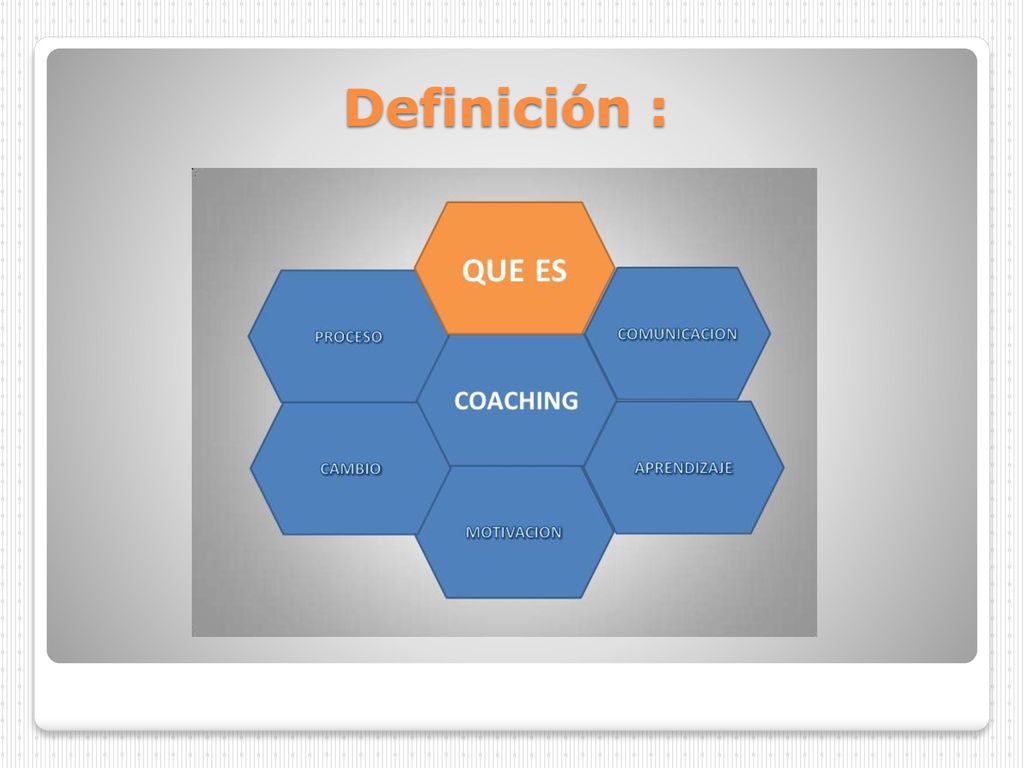 Definición :

QUE ES

PROCESO

COMUNICACION

COACHING

CAMBIO

APRENDIZAJE

MOTIVACION